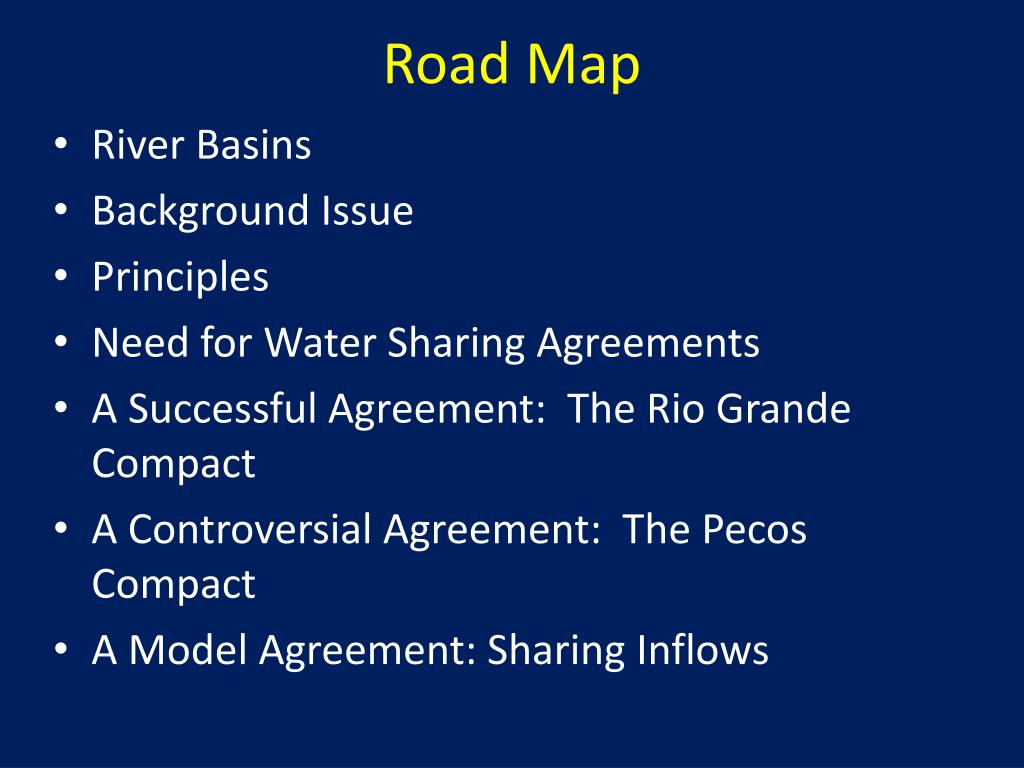 Road Map

• River Basins
• Background Issue
• Principles
• Need for Water Sharing Agreements
• A Successful Agreement:  The Rio Grande Compact
• A Controversial Agreement:  The Pecos Compact
• A Model Agreement: Sharing Inflows